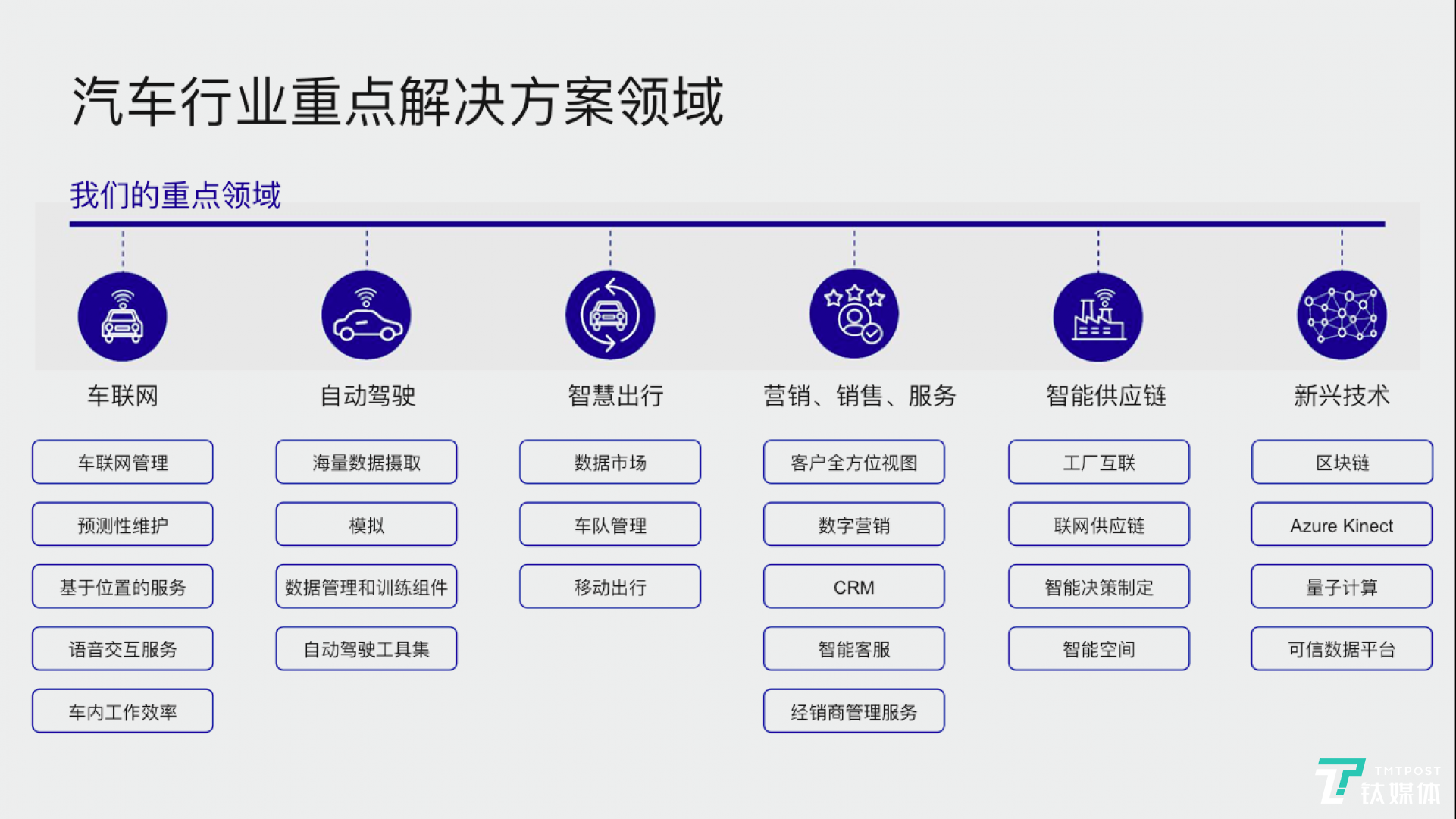 汽车行业重点解决方案领域

我们的重点领域

车联网

车联网管理

预测性维护

基于位置的服务

语音交互服务

车内工作效率

自动驾驶

海量数据摄取

模拟

数据管理和训练组件

自动驾驶工具集

智慧出行

数据市场

车队管理

移动出行

营销、销售、服务

客户全方位视图

数字营销

CRM

智能客服

经销商管理服务

智能供应链

工厂互联

联网供应链

智能决策制定

智能空间

新兴技术

区块链

Azure Kinect

量子计算

可信数据平台

TMTPOST 钛媒体